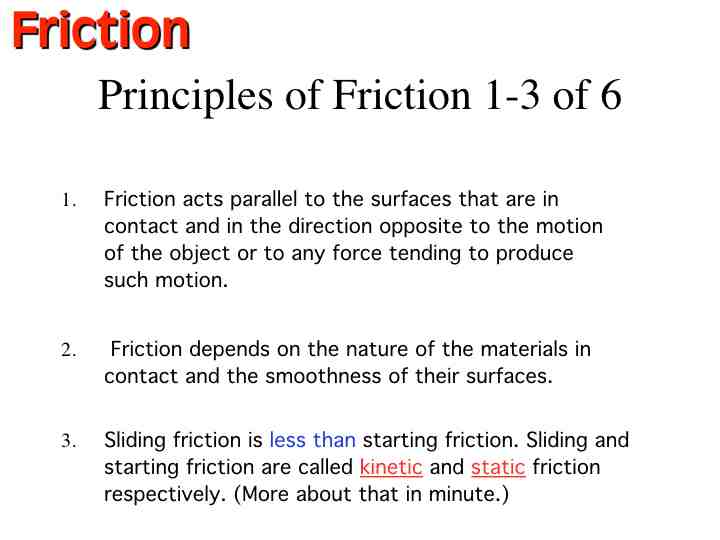 Friction

Principles of Friction 1-3 of 6

1. Friction acts parallel to the surfaces that are in contact and in the direction opposite to the motion of the object or to any force tending to produce such motion.

2. Friction depends on the nature of the materials in contact and the smoothness of their surfaces.

3. Sliding friction is less than starting friction. Sliding and starting friction are called kinetic and static friction respectively. (More about that in minute.)